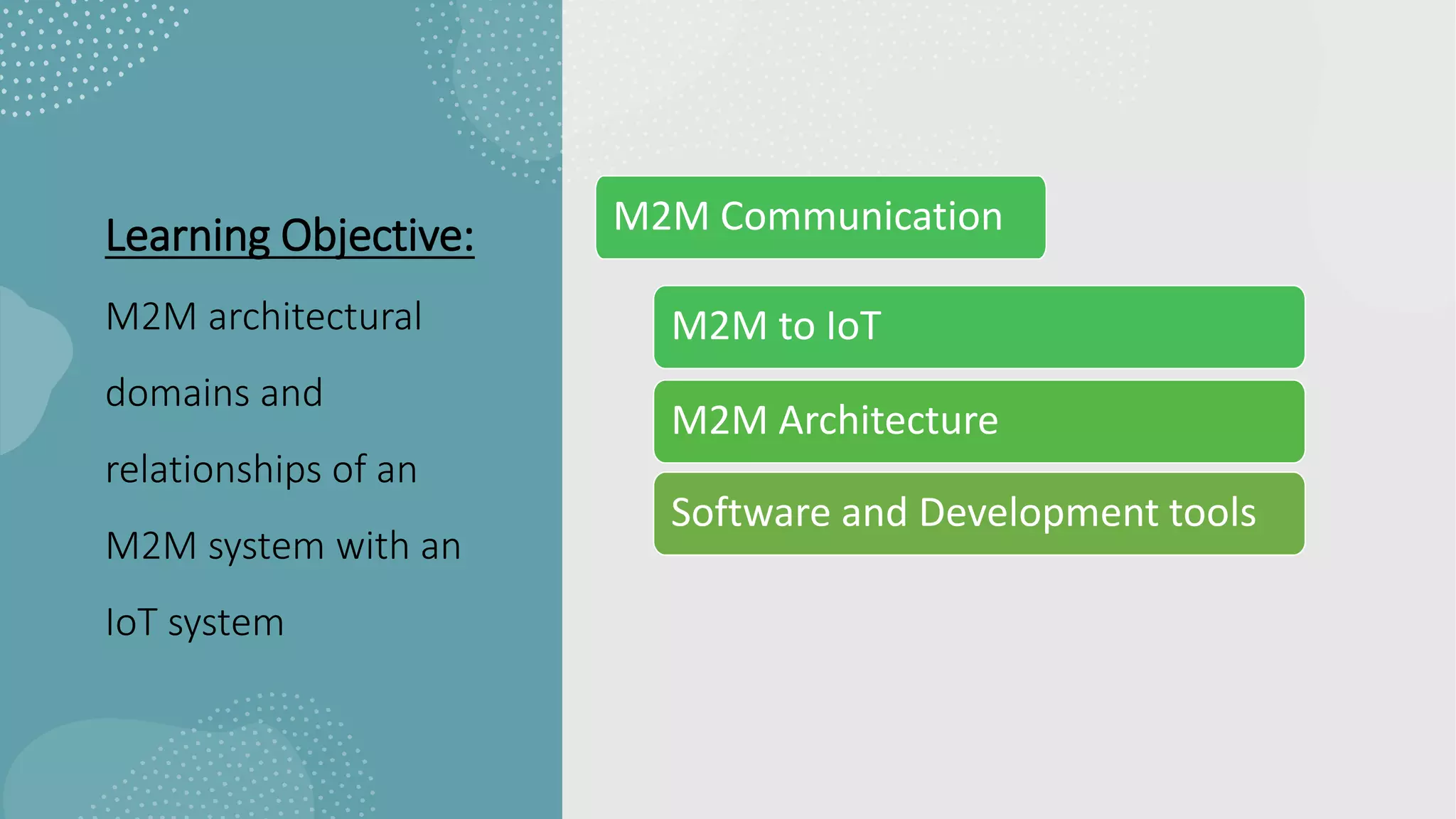 Learning Objective:

M2M architectural domains and relationships of an M2M system with an IoT system

M2M Communication

M2M to IoT

M2M Architecture

Software and Development tools